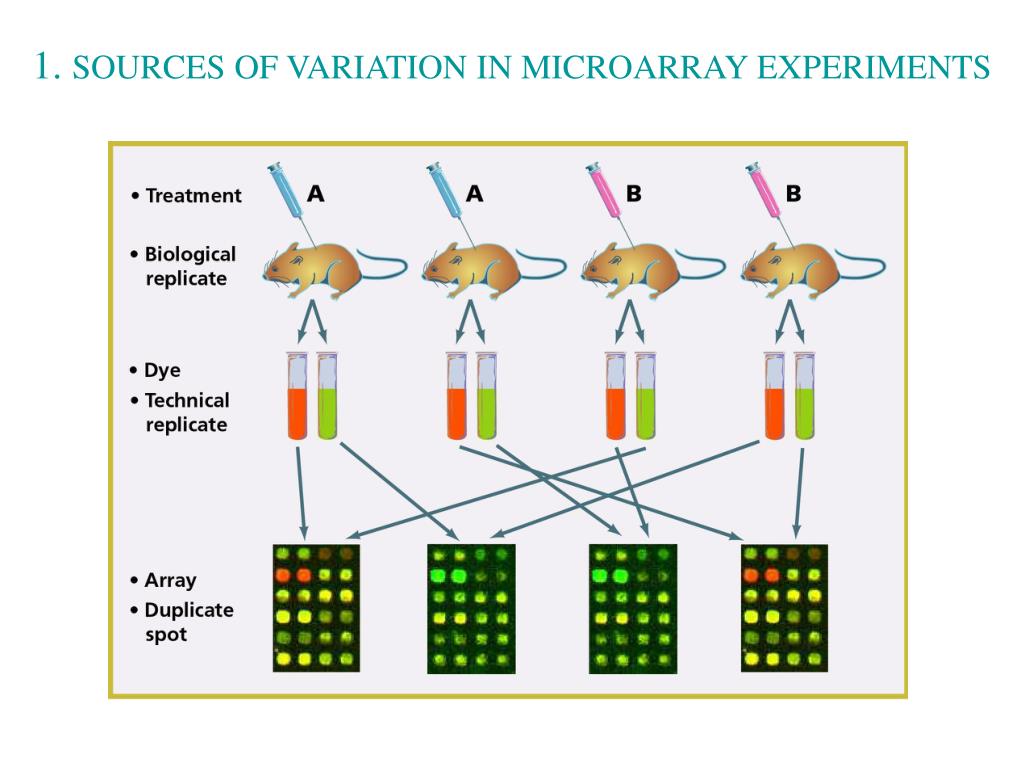 1. SOURCES OF VARIATION IN MICROARRAY EXPERIMENTS

• Treatment

A A B B

• Biological replicate

• Dye

• Technical replicate

• Array

• Duplicate spot